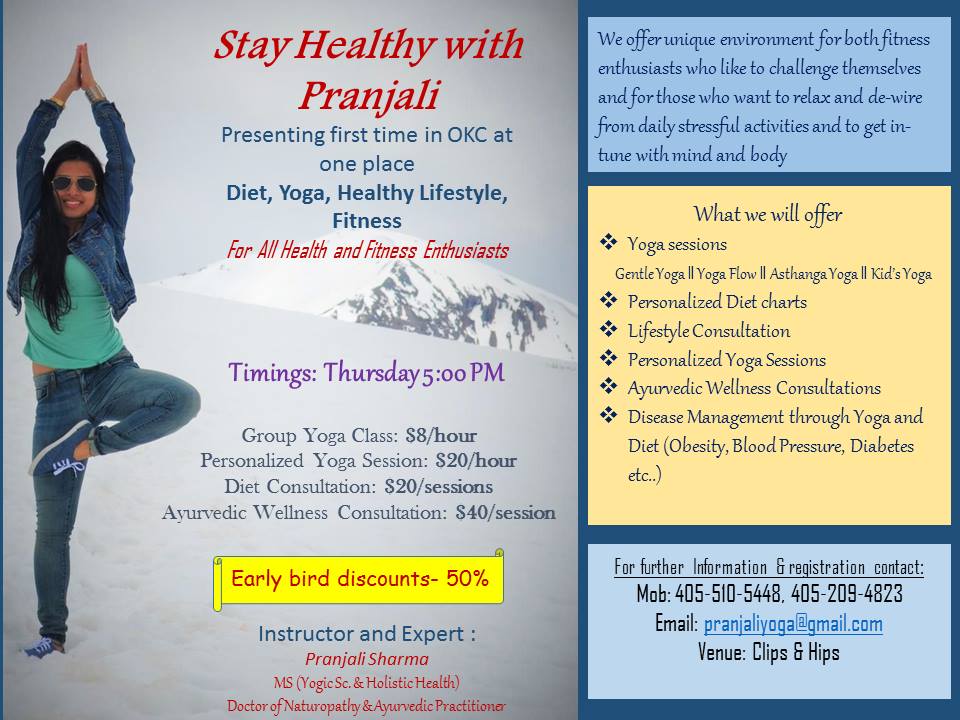 Stay Healthy with Pranjali

Presenting first time in OKC at one place

Diet, Yoga, Healthy Lifestyle, Fitness

For All Health and Fitness Enthusiasts

Timings: Thursday 5:00 PM

Group Yoga Class: $8/hour
Personalized Yoga Session: $20/hour
Diet Consultation: $20/sessions
Ayurvedic Wellness Consultation: $40/session

Early bird discounts- 50%

Instructor and Expert :
Pranjali Sharma
MS (Yogic Sc. & Holistic Health)
Doctor of Naturopathy & Ayurvedic Practitioner

We offer unique environment for both fitness enthusiasts who like to challenge themselves and for those who want to relax and de-wire from daily stressful activities and to get in-tune with mind and body

What we will offer

❖ Yoga sessions
Gentle Yoga || Yoga Flow || Asthanga Yoga || Kid's Yoga
❖ Personalized Diet charts
❖ Lifestyle Consultation
❖ Personalized Yoga Sessions
❖ Ayurvedic Wellness Consultations
❖ Disease Management through Yoga and Diet (Obesity, Blood Pressure, Diabetes etc..)

For further Information & registration contact:
Mob: 405-510-5448, 405-209-4823
Email: pranjaliyoga@gmail.com
Venue: Clips & Hips